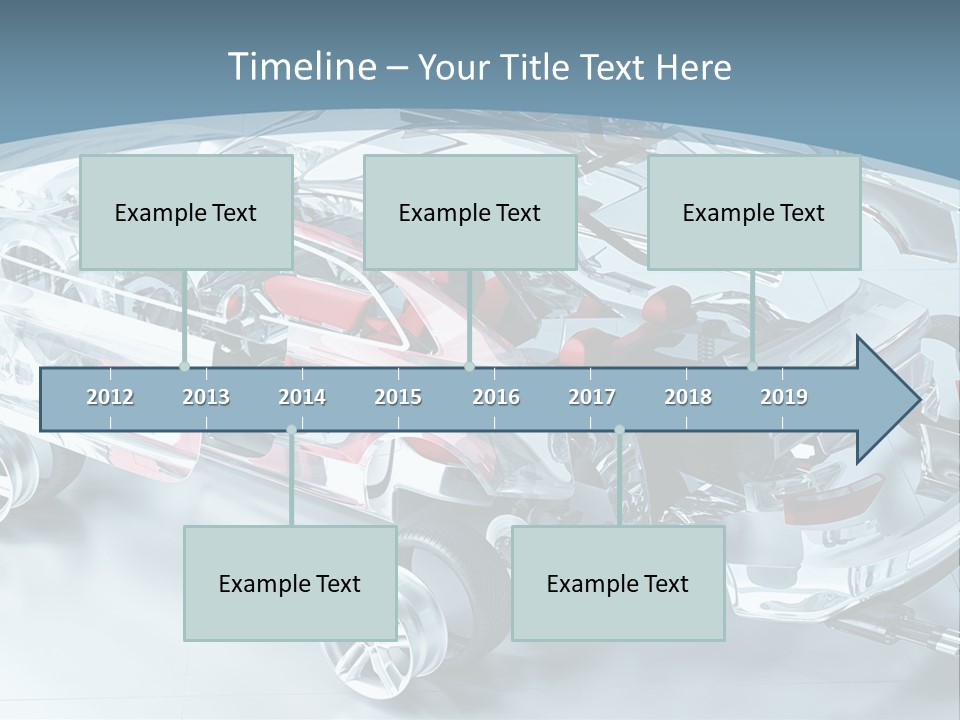 Timeline – Your Title Text Here

Example Text

Example Text

Example Text

2012 2013 2014 2015 2016 2017 2018 2019

Example Text

Example Text